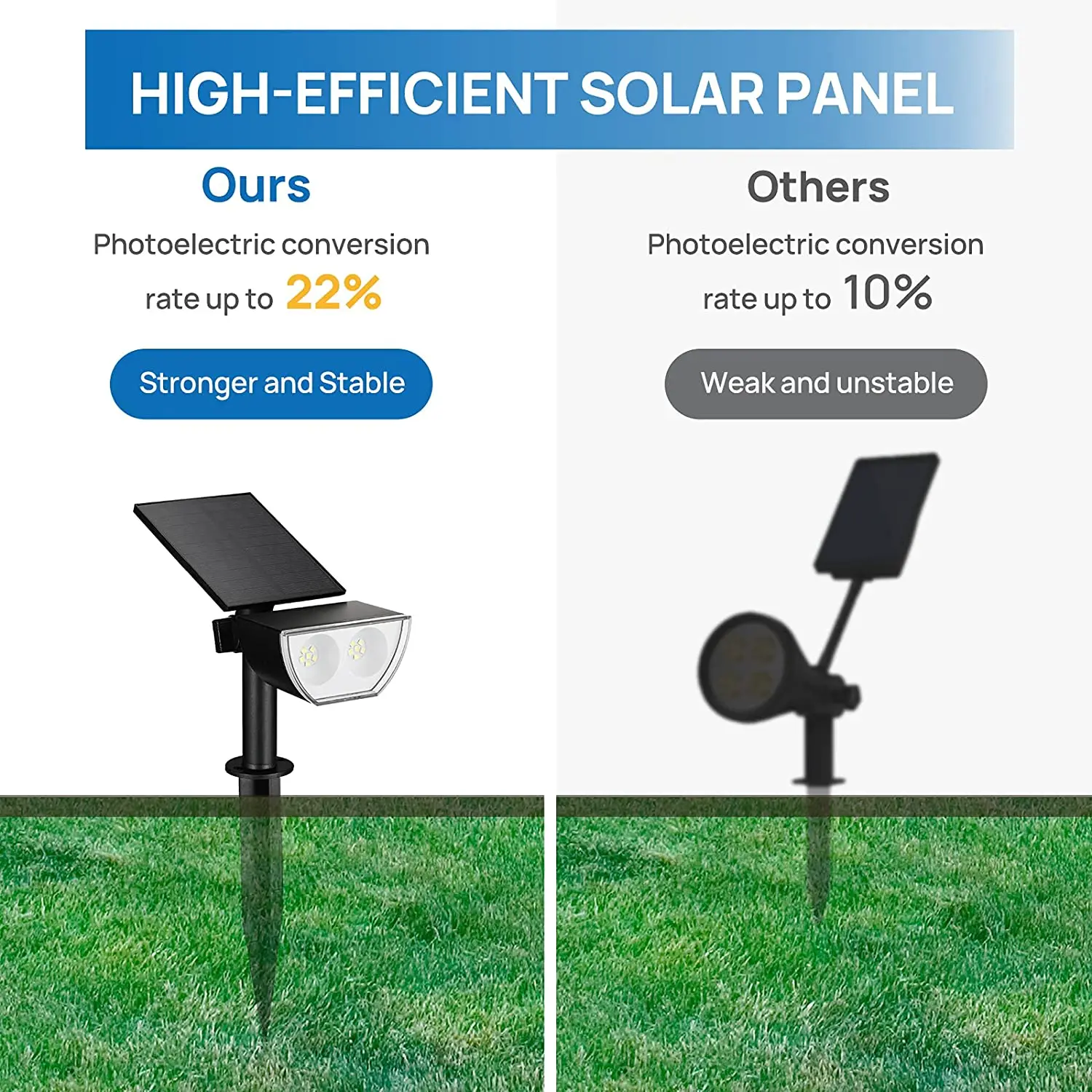 HIGH-EFFICIENT SOLAR PANEL

Ours

Photoelectric conversion rate up to 22%

Stronger and Stable

Others

Photoelectric conversion rate up to 10%

Weak and unstable